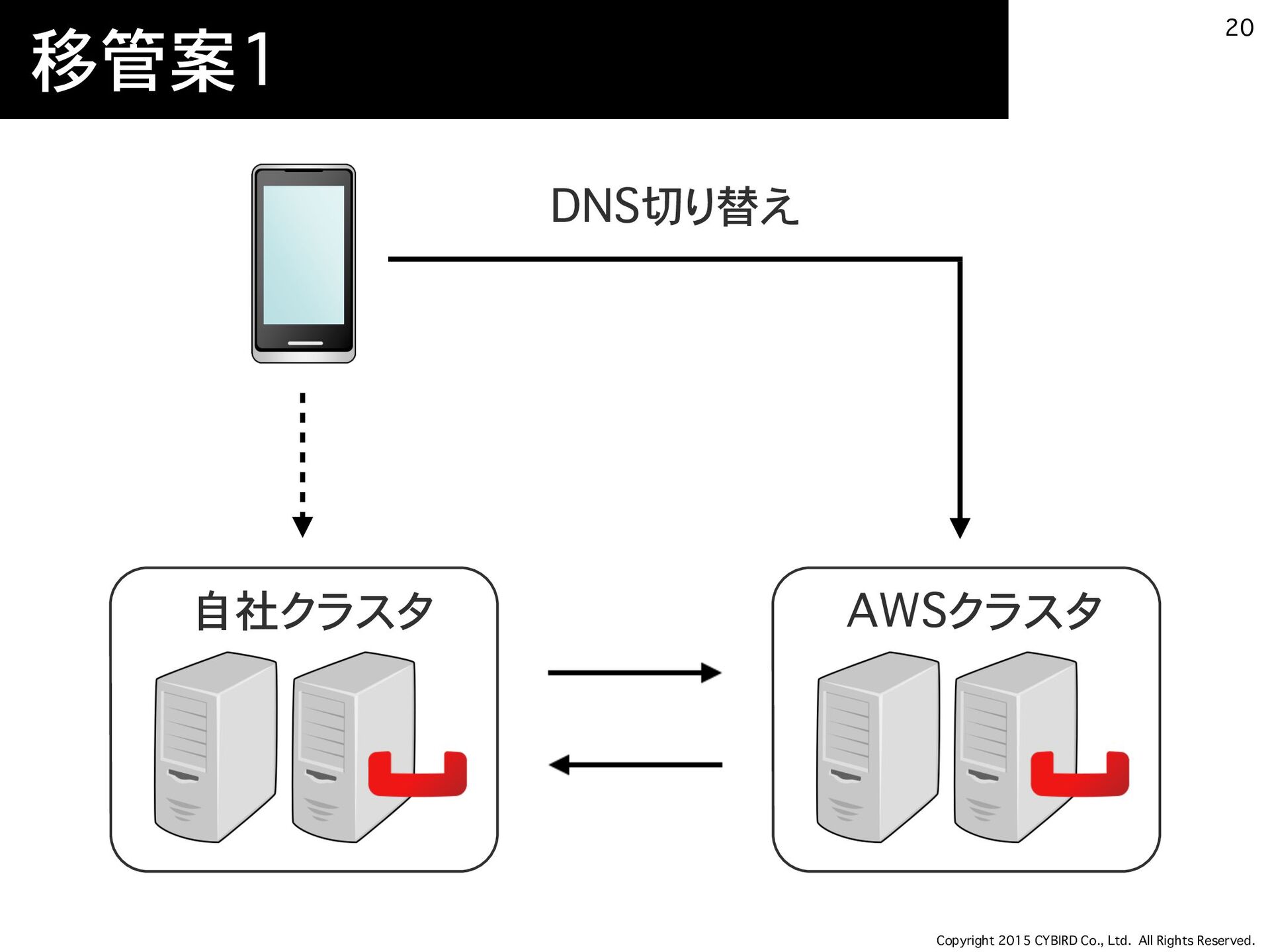 移管案1

20

DNS切り替え

自社クラスタ

AWSクラスタ

Copyright 2015 CYBIRD Co., Ltd. All Rights Reserved.